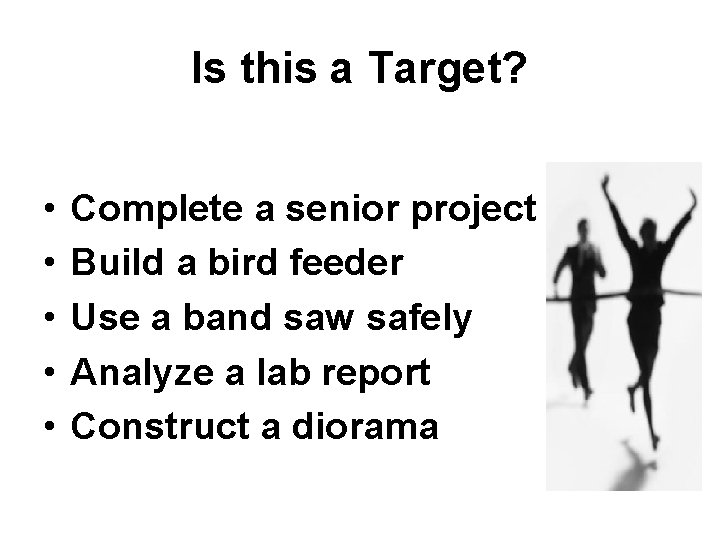 Is this a Target?

• Complete a senior project
• Build a bird feeder
• Use a band saw safely
• Analyze a lab report
• Construct a diorama